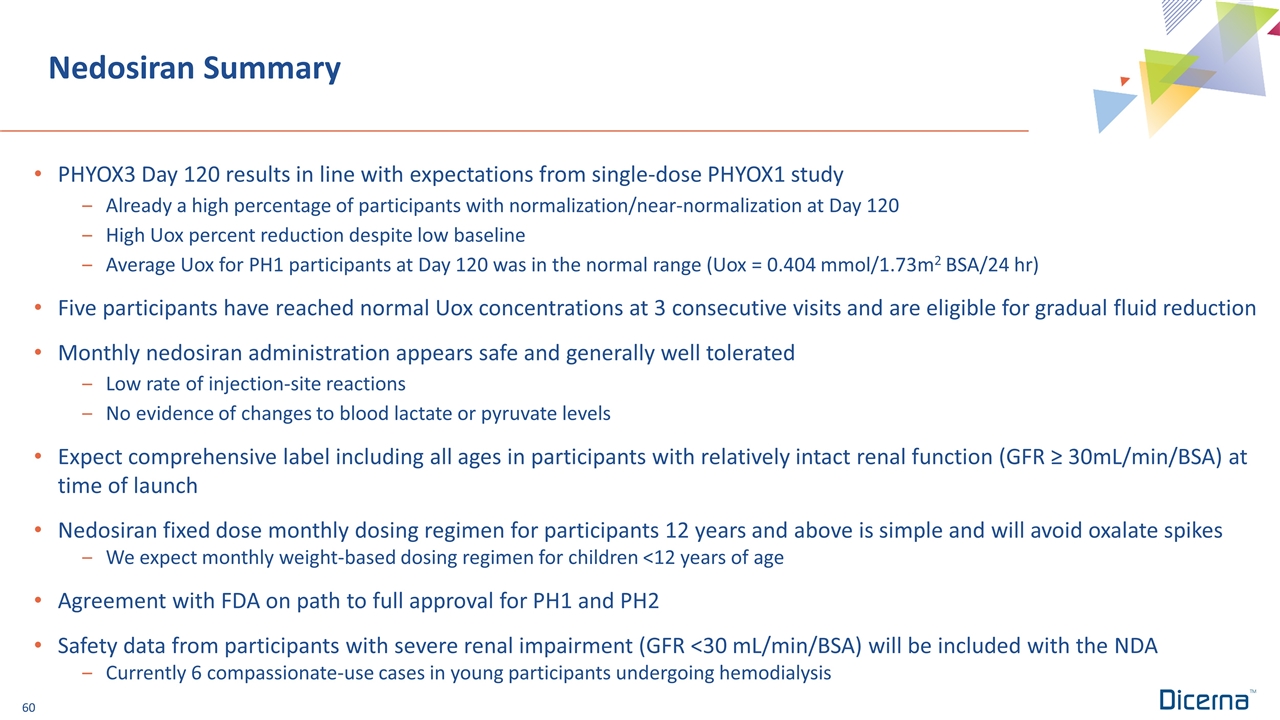 Nedosiran Summary

• PHYOX3 Day 120 results in line with expectations from single-dose PHYOX1 study
– Already a high percentage of participants with normalization/near-normalization at Day 120
– High Uox percent reduction despite low baseline
– Average Uox for PH1 participants at Day 120 was in the normal range (Uox = 0.404 mmol/1.73m$^2$ BSA/24 hr)

• Five participants have reached normal Uox concentrations at 3 consecutive visits and are eligible for gradual fluid reduction

• Monthly nedosiran administration appears safe and generally well tolerated
– Low rate of injection-site reactions
– No evidence of changes to blood lactate or pyruvate levels

• Expect comprehensive label including all ages in participants with relatively intact renal function (GFR ≥ 30mL/min/BSA) at time of launch

• Nedosiran fixed dose monthly dosing regimen for participants 12 years and above is simple and will avoid oxalate spikes
– We expect monthly weight-based dosing regimen for children <12 years of age

• Agreement with FDA on path to full approval for PH1 and PH2

• Safety data from participants with severe renal impairment (GFR <30 mL/min/BSA) will be included with the NDA
– Currently 6 compassionate-use cases in young participants undergoing hemodialysis

60

Dicerna™